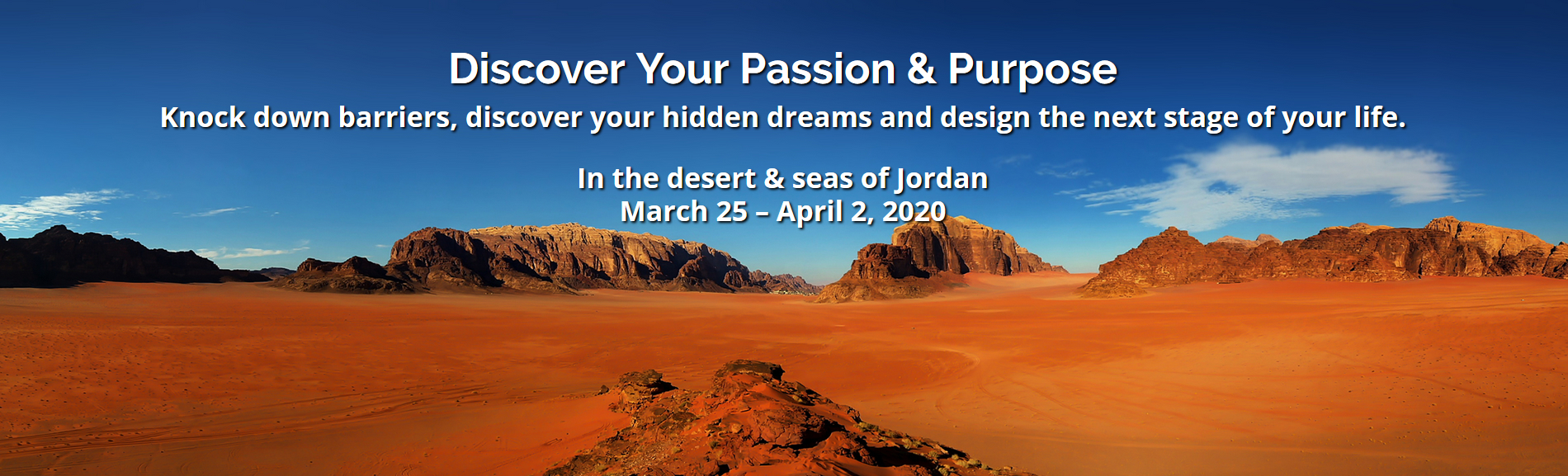 Discover Your Passion & Purpose
Knock down barriers, discover your hidden dreams and design the next stage of your life.

In the desert & seas of Jordan
March 25 – April 2, 2020